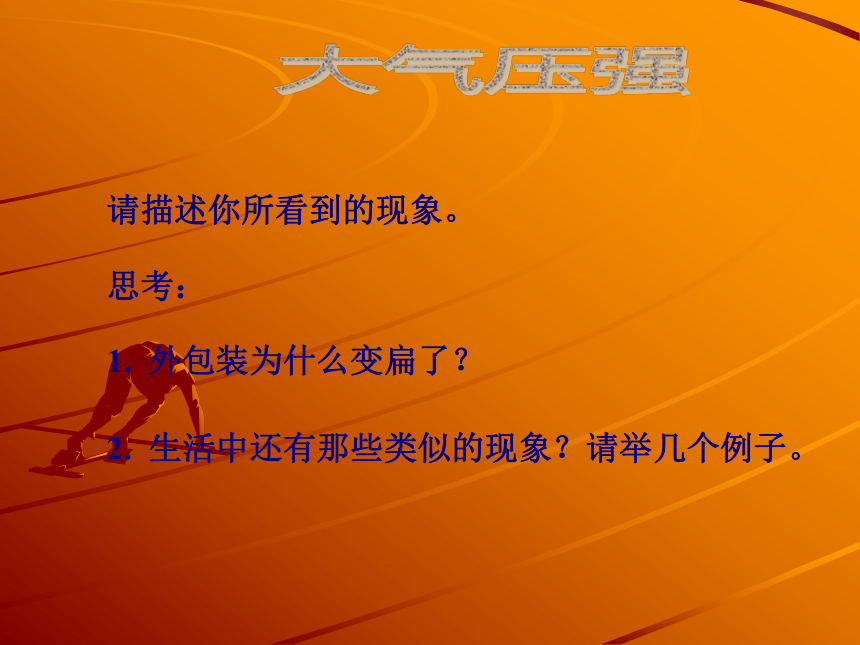 大气压强

请描述你所看到的现象。

思考：

1. 外包装为什么变扁了？

2. 生活中还有那些类似的现象？请举几个例子。